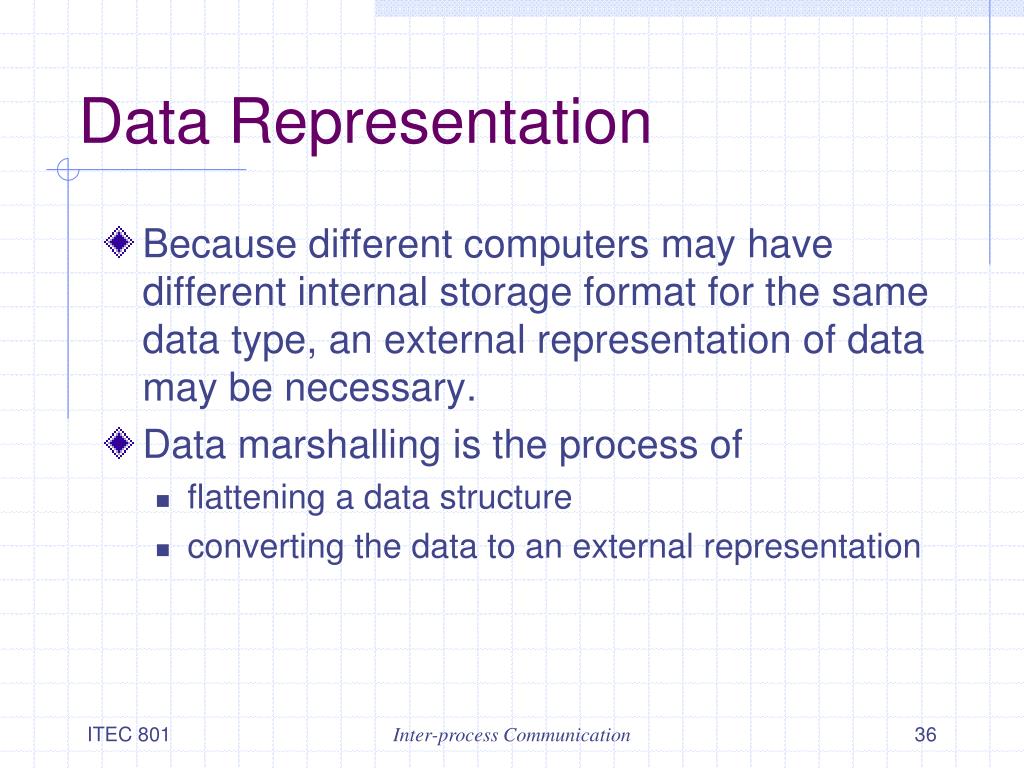 Data Representation

Because different computers may have different internal storage format for the same data type, an external representation of data may be necessary.

Data marshalling is the process of

- flattening a data structure
- converting the data to an external representation

ITEC 801

Inter-process Communication

36